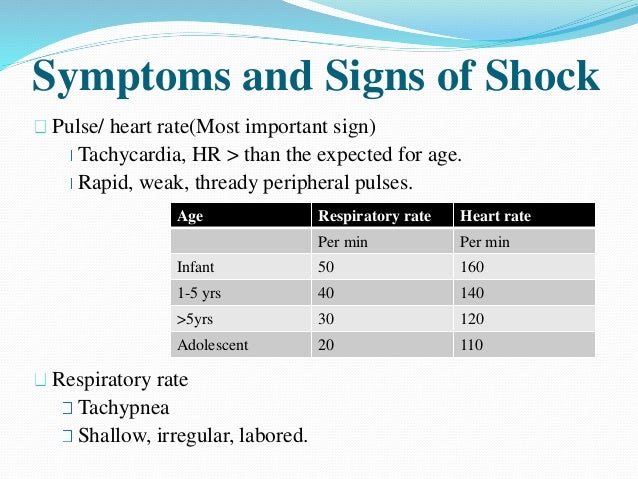 Symptoms and Signs of Shock

Pulse/ heart rate(Most important sign)

Tachycardia, HR > than the expected for age.

Rapid, weak, thready peripheral pulses.

| Age | Respiratory rate | Heart rate |
|---|---|---|
| | Per min | Per min |
| Infant | 50 | 160 |
| 1-5 yrs | 40 | 140 |
| >5yrs | 30 | 120 |
| Adolescent | 20 | 110 |

Respiratory rate

Tachypnea

Shallow, irregular, labored.